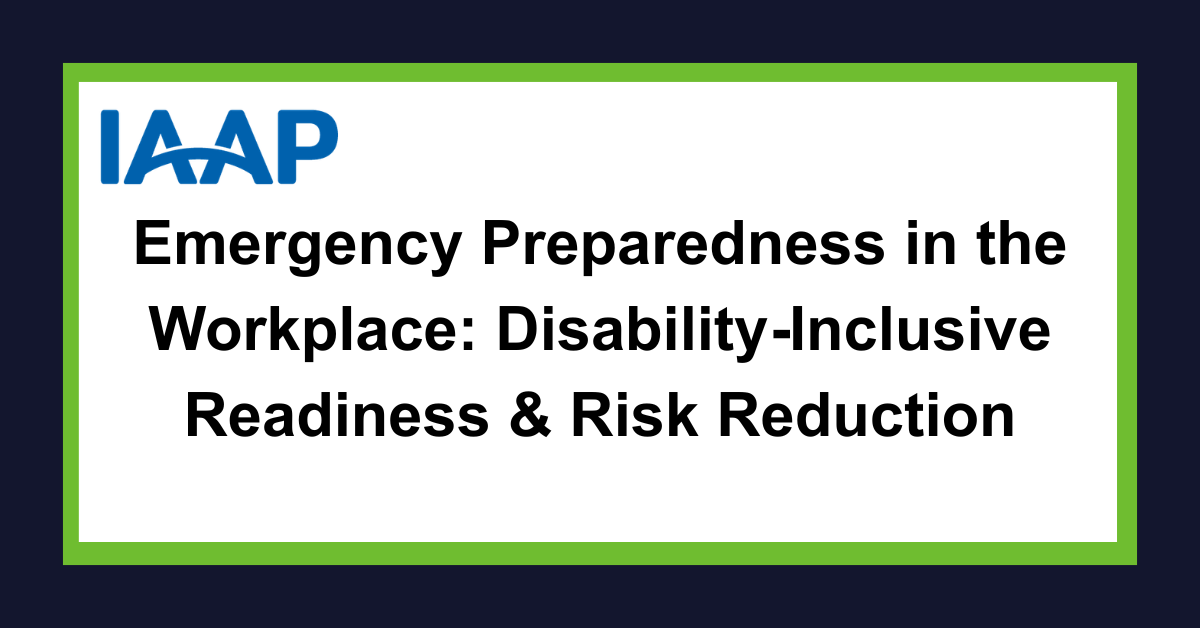 IAAP

Emergency Preparedness in the Workplace: Disability-Inclusive Readiness & Risk Reduction